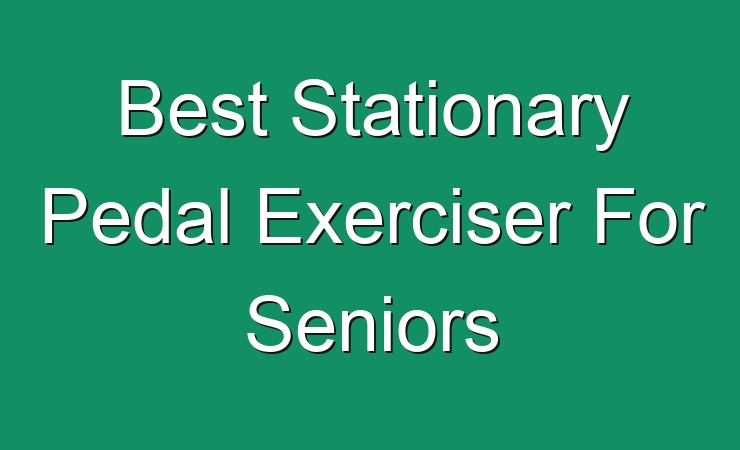 Best Stationary Pedal Exerciser For Seniors